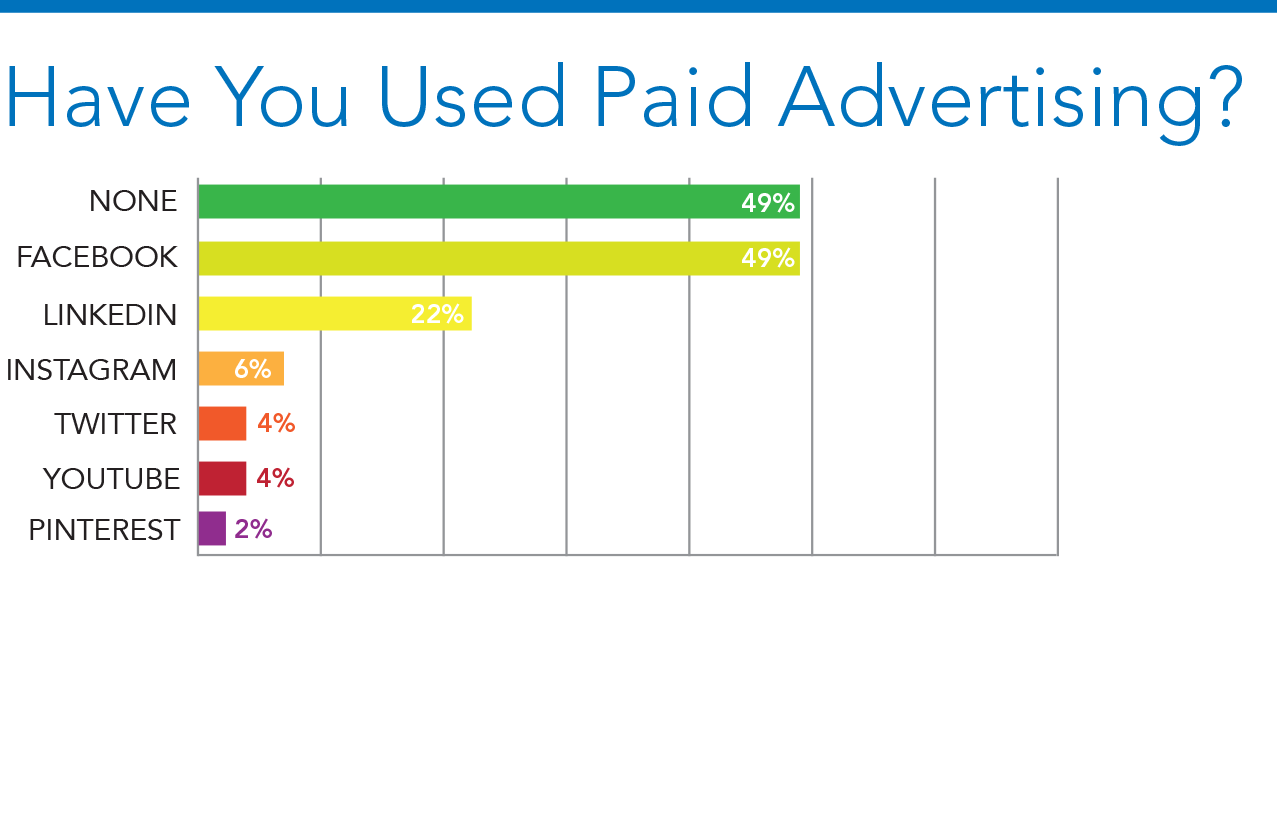 Have You Used Paid Advertising?

NONE 49%
FACEBOOK 49%
LINKEDIN 22%
INSTAGRAM 6%
TWITTER 4%
YOUTUBE 4%
PINTEREST 2%